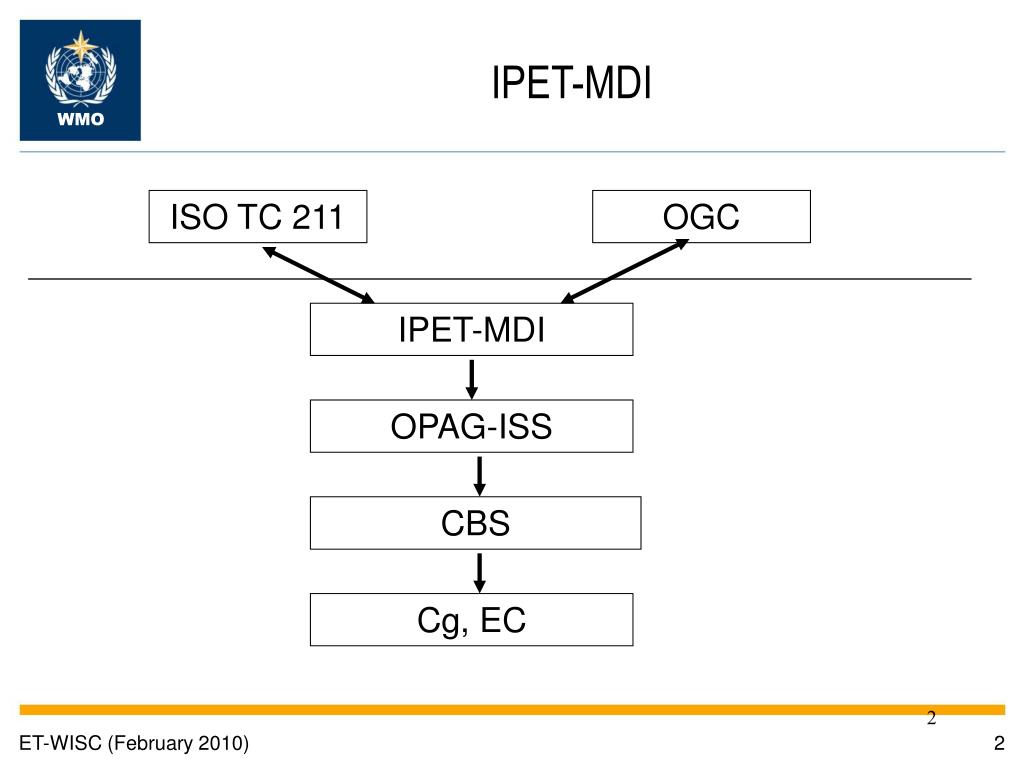 WMO

IPET-MDI

ISO TC 211

OGC

IPET-MDI

OPAG-ISS

CBS

Cg, EC

2

ET-WISC (February 2010)

2